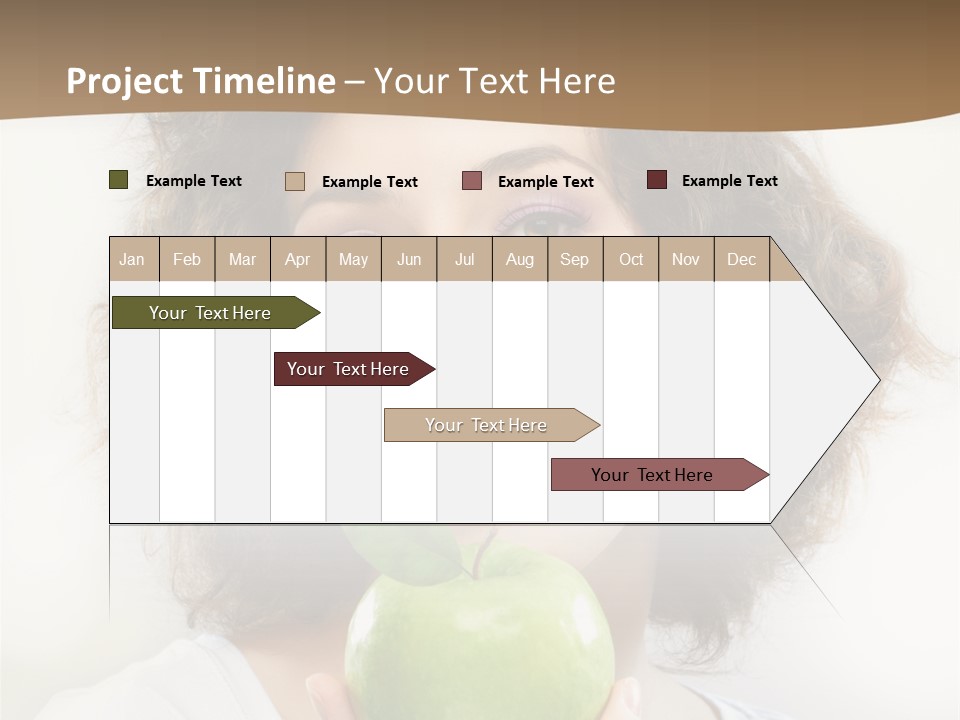 Project Timeline – Your Text Here

Example Text
Example Text
Example Text
Example Text

| Jan | Feb | Mar | Apr | May | Jun | Jul | Aug | Sep | Oct | Nov | Dec |
|---|---|---|---|---|---|---|---|---|---|---|---|

Your Text Here
Your Text Here
Your Text Here
Your Text Here